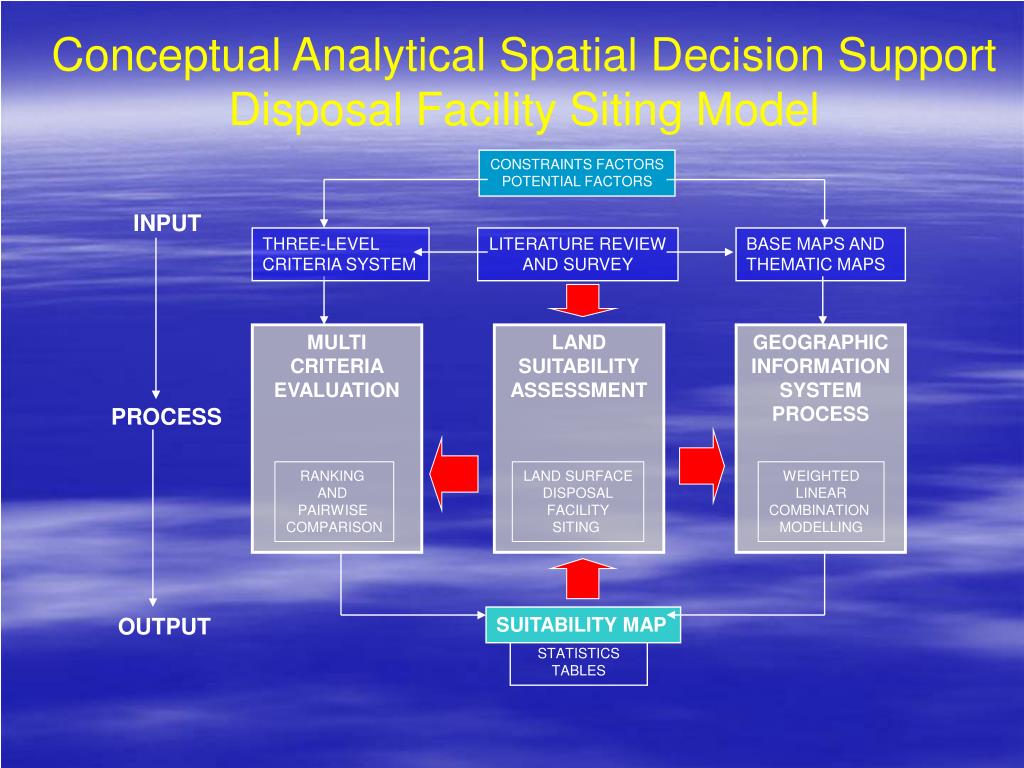 Conceptual Analytical Spatial Decision Support Disposal Facility Siting Model

CONSTRAINTS FACTORS
POTENTIAL FACTORS

INPUT

THREE-LEVEL CRITERIA SYSTEM

LITERATURE REVIEW AND SURVEY

BASE MAPS AND THEMATIC MAPS

PROCESS

MULTI CRITERIA EVALUATION

RANKING AND PAIRWISE COMPARISON

LAND SUITABILITY ASSESSMENT

LAND SURFACE DISPOSAL FACILITY SITING

GEOGRAPHIC INFORMATION SYSTEM PROCESS

WEIGHTED LINEAR COMBINATION MODELLING

OUTPUT

SUITABILITY MAP

STATISTICS
TABLES